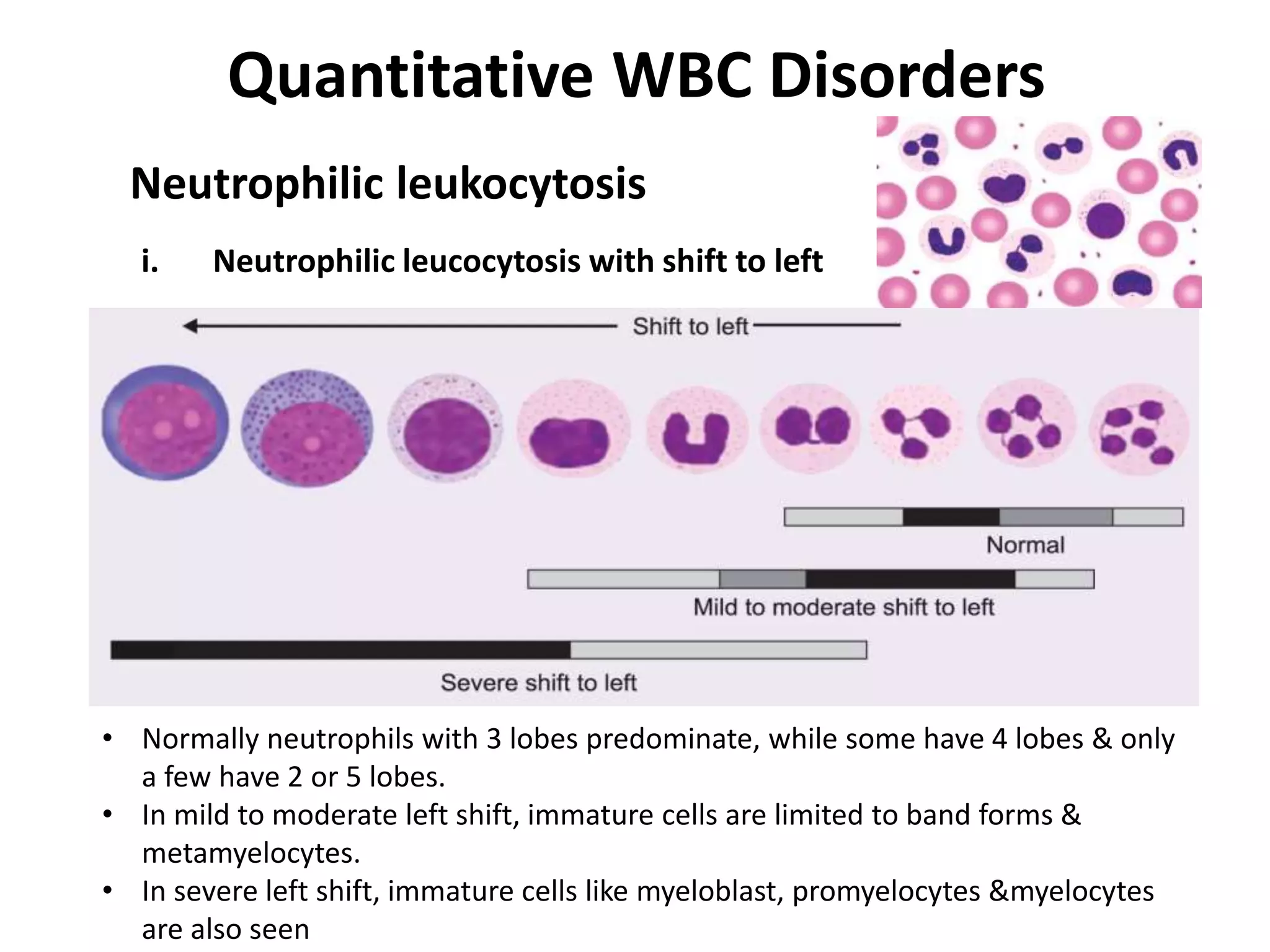 Quantitative WBC Disorders

Neutrophilic leukocytosis

i. Neutrophilic leucocytosis with shift to left

Shift to left

Normal

Mild to moderate shift to left

Severe shift to left

• Normally neutrophils with 3 lobes predominate, while some have 4 lobes & only a few have 2 or 5 lobes.
• In mild to moderate left shift, immature cells are limited to band forms & metamyelocytes.
• In severe left shift, immature cells like myeloblast, promyelocytes &myelocytes are also seen